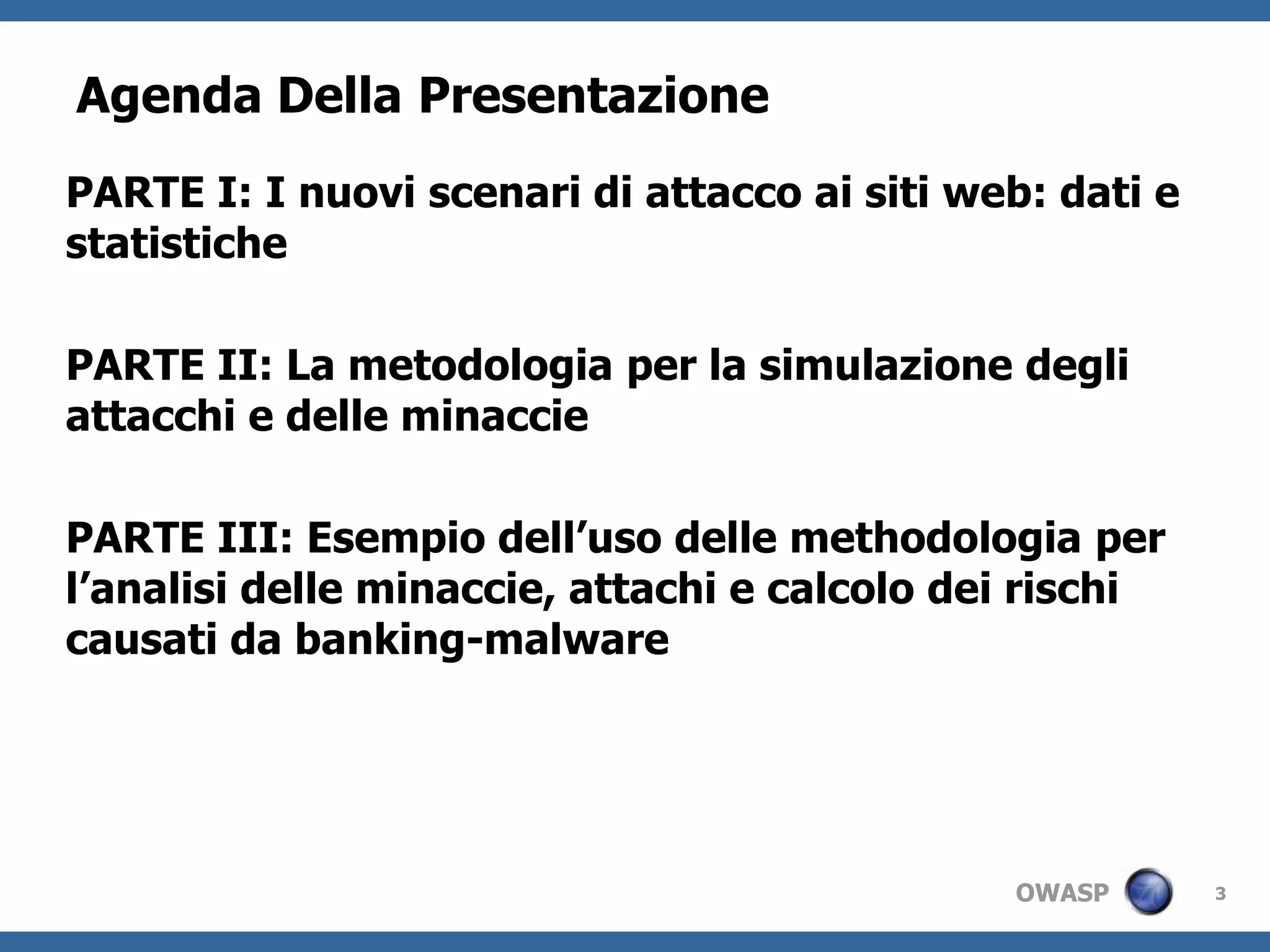 Agenda Della Presentazione

PARTE I: I nuovi scenari di attacco ai siti web: dati e statistiche

PARTE II: La metodologia per la simulazione degli attacchi e delle minaccie

PARTE III: Esempio dell’uso delle methodologia per l’analisi delle minaccie, attachi e calcolo dei rischi causati da banking-malware

OWASP

3